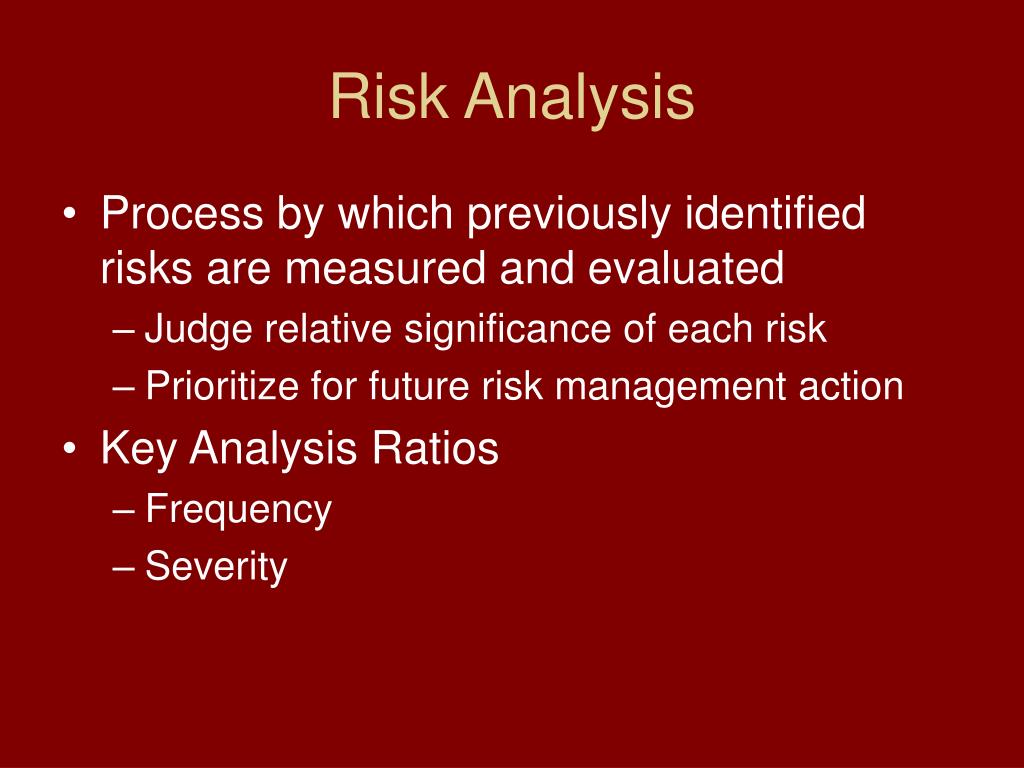 Risk Analysis

• Process by which previously identified risks are measured and evaluated
– Judge relative significance of each risk
– Prioritize for future risk management action
• Key Analysis Ratios
– Frequency
– Severity